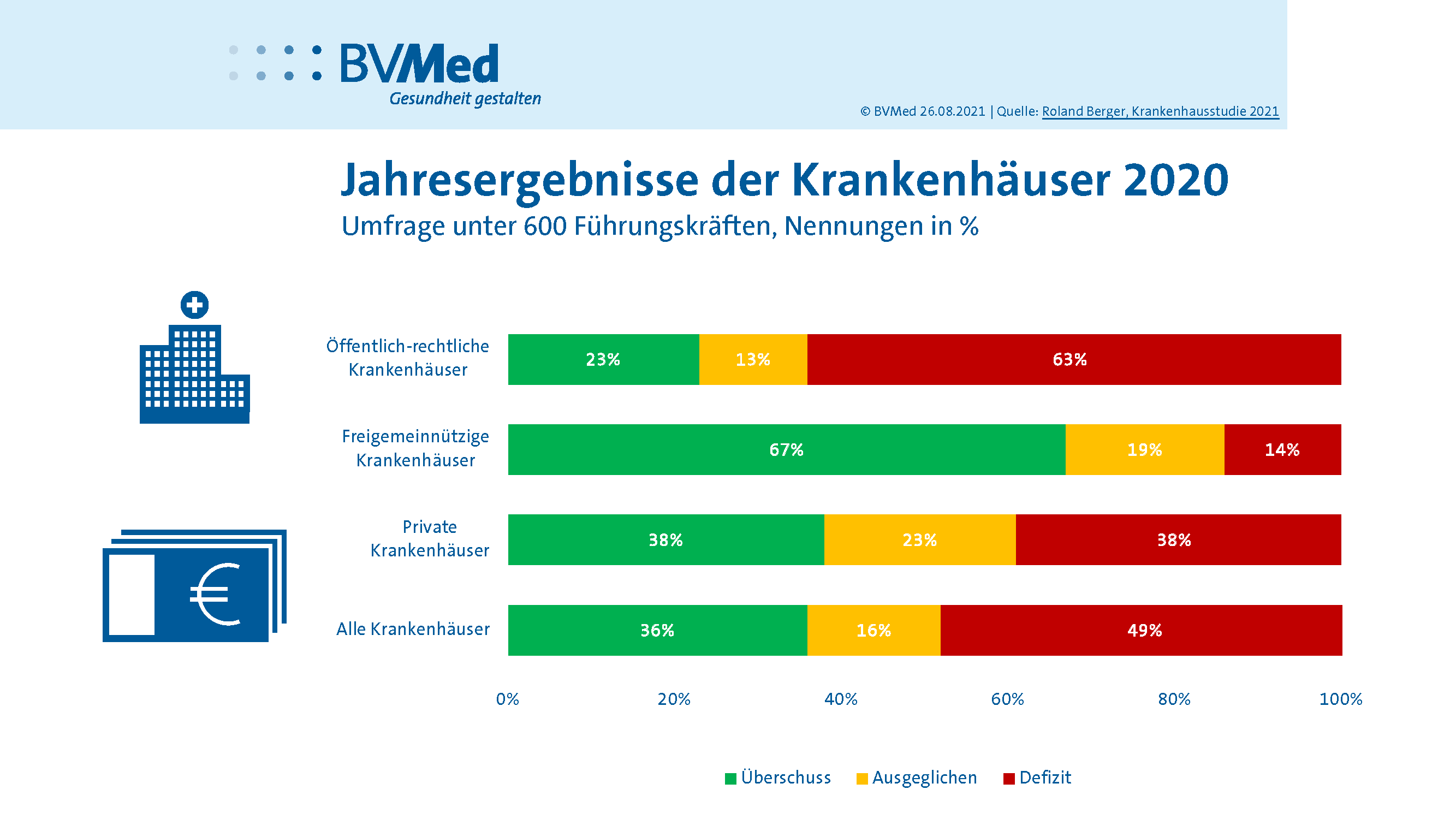 BVMed
Gesundheit gestalten

© BVMed 26.08.2021 | Quelle: Roland Berger, Krankenhausstudie 2021

Jahresergebnisse der Krankenhäuser 2020
Umfrage unter 600 Führungskräften, Nennungen in %

Öffentlich-rechtliche Krankenhäuser 23% 13% 63%

Freigemeinnützige Krankenhäuser 67% 19% 14%

Private Krankenhäuser 38% 23% 38%

Alle Krankenhäuser 36% 16% 49%

0% 20% 40% 60% 80% 100%

Überschuss Ausgeglichen Defizit